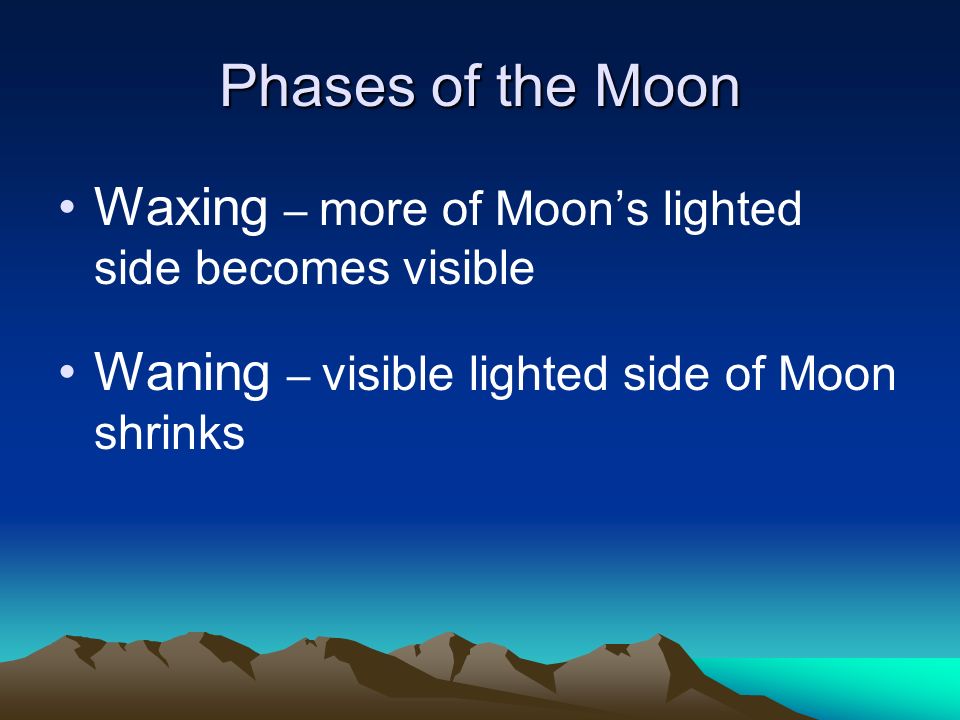 Phases of the Moon

• Waxing – more of Moon’s lighted side becomes visible

• Waning – visible lighted side of Moon shrinks